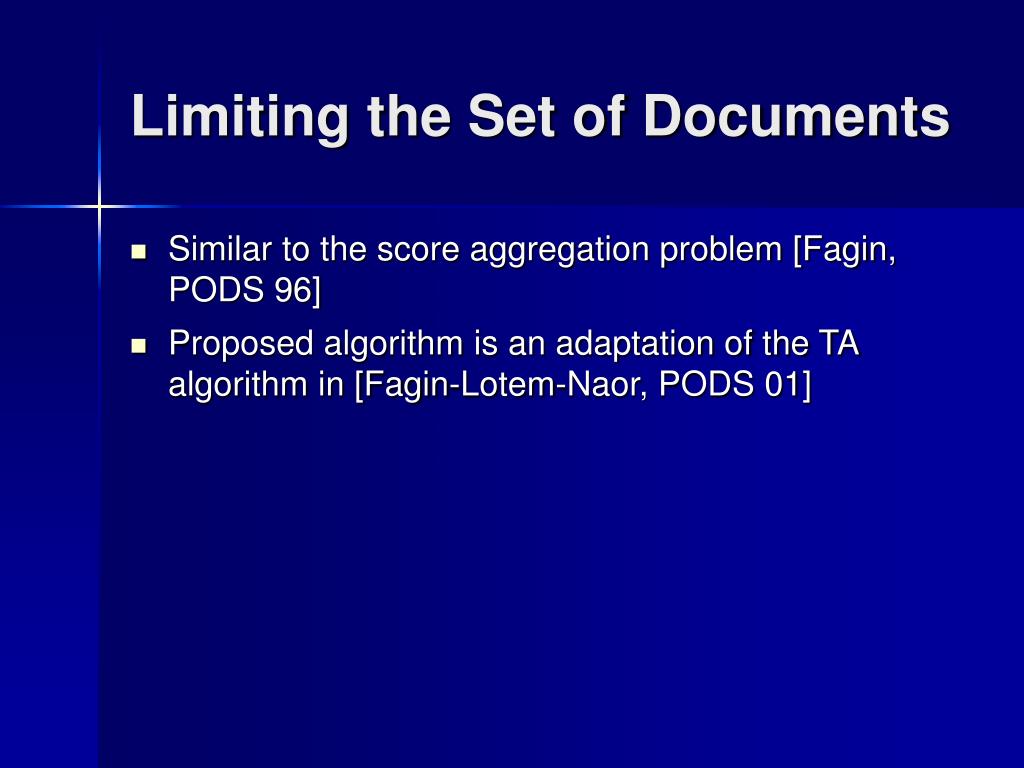 Limiting the Set of Documents

- Similar to the score aggregation problem [Fagin, PODS 96]
- Proposed algorithm is an adaptation of the TA algorithm in [Fagin-Lotem-Naor, PODS 01]